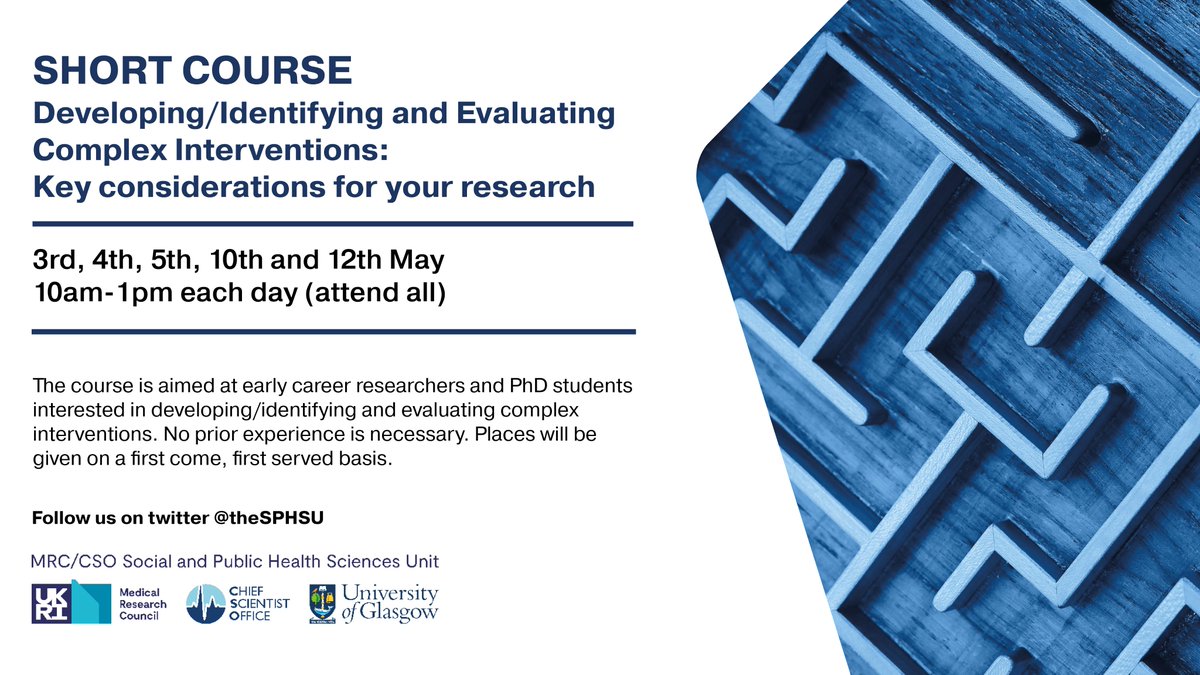 SHORT COURSE
Developing/Identifying and Evaluating Complex Interventions: Key considerations for your research

3rd, 4th, 5th, 10th and 12th May
10am-1pm each day (attend all)

The course is aimed at early career researchers and PhD students interested in developing/identifying and evaluating complex interventions. No prior experience is necessary. Places will be given on a first come, first served basis.

Follow us on twitter @theSPHSU

MRC/CSO Social and Public Health Sciences Unit

UKRI Medical Research Council

CHIEF SCIENTIST OFFICE

University of Glasgow